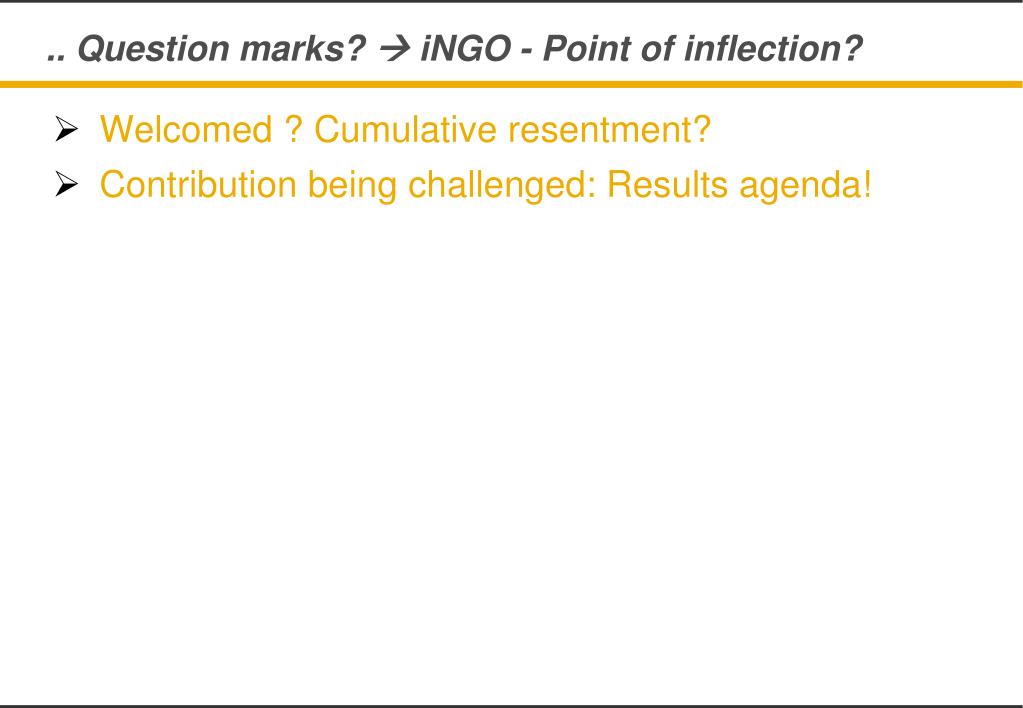 .. Question marks? → iNGO - Point of inflection?

➢ Welcomed ? Cumulative resentment?
➢ Contribution being challenged: Results agenda!